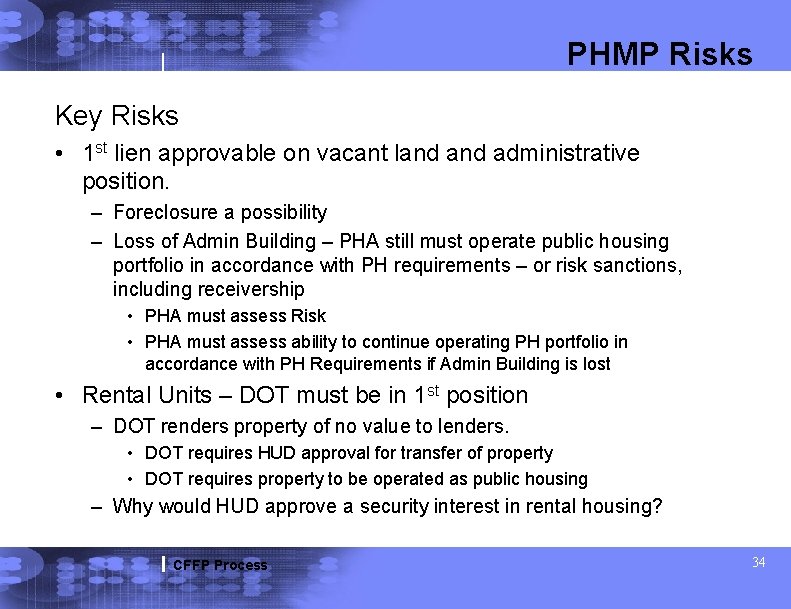 PHMP Risks

Key Risks

• 1$^{st}$ lien approvable on vacant land and administrative position.

– Foreclosure a possibility

– Loss of Admin Building – PHA still must operate public housing portfolio in accordance with PH requirements – or risk sanctions, including receivership

• PHA must assess Risk

• PHA must assess ability to continue operating PH portfolio in accordance with PH Requirements if Admin Building is lost

• Rental Units – DOT must be in 1$^{st}$ position

– DOT renders property of no value to lenders.

• DOT requires HUD approval for transfer of property

• DOT requires property to be operated as public housing

– Why would HUD approve a security interest in rental housing?

CFFP Process

34